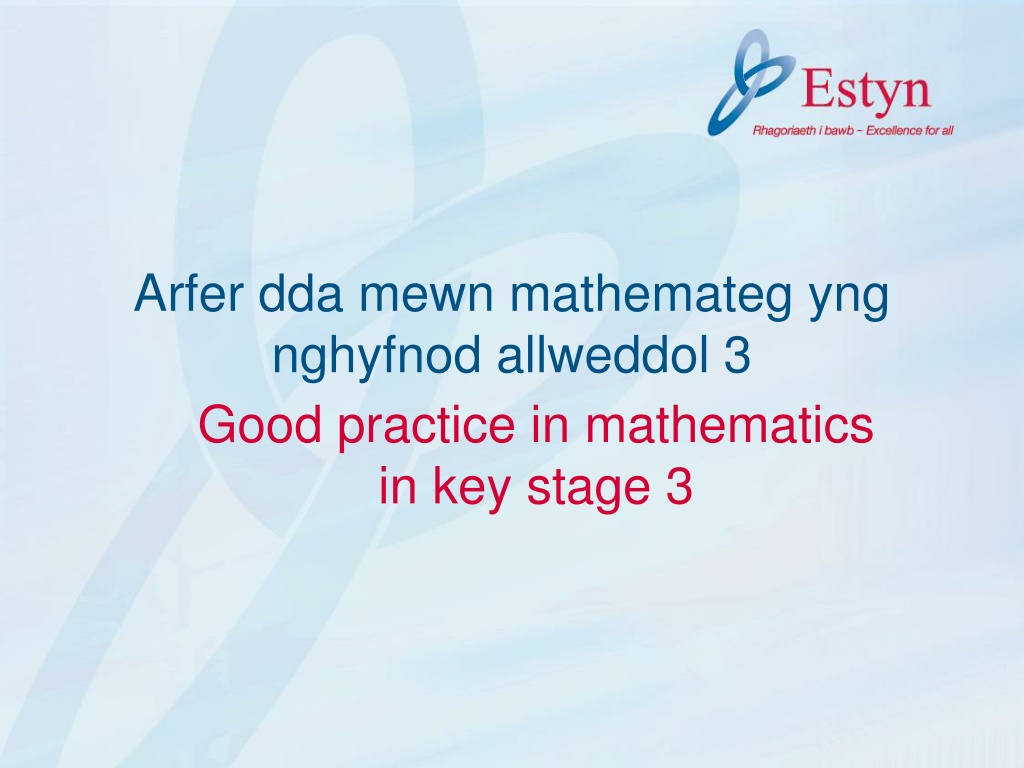 Estyn
Rhagoriaeth i bawb – Excellence for all

Arfer dda mewn mathemateg yng nghyfnod allweddol 3

Good practice in mathematics in key stage 3